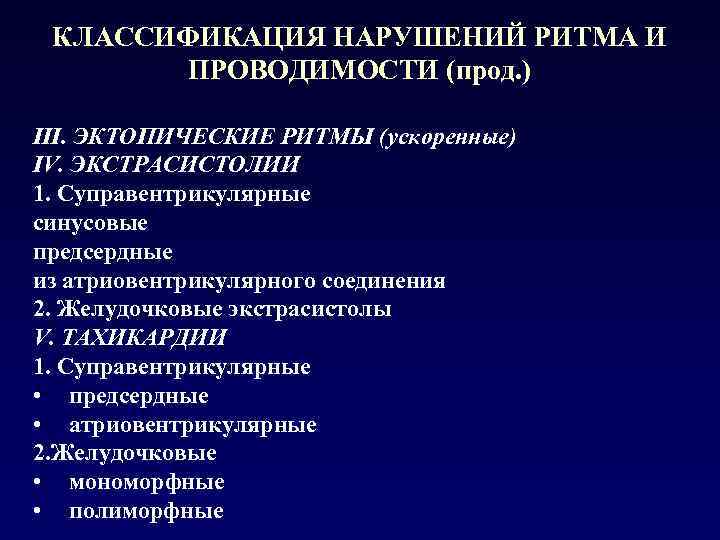 КЛАССИФИКАЦИЯ НАРУШЕНИЙ РИТМА И ПРОВОДИМОСТИ (прод.)

III. ЭКТОПИЧЕСКИЕ РИТМЫ (ускоренные)
IV. ЭКСТРАСИСТОЛИИ
1. Суправентрикулярные
синусовые
предсердные
из атриовентрикулярного соединения
2. Желудочковые экстрасистолы
V. ТАХИКАРДИИ
1. Суправентрикулярные
• предсердные
• атриовентрикулярные
2.Желудочковые
• мономорфные
• полиморфные